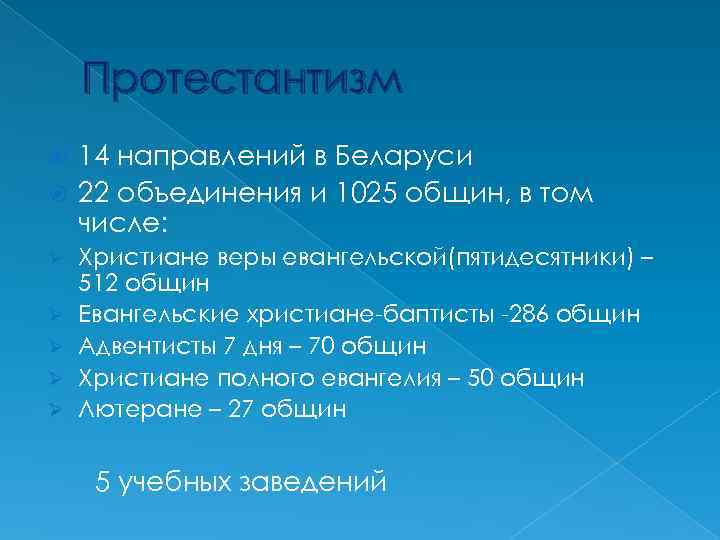 Протестантизм

14 направлений в Беларуси

22 объединения и 1025 общин, в том числе:

Христиане веры евангельской(пятидесятники) – 512 общин

Евангельские христиане-баптисты -286 общин

Адвентисты 7 дня – 70 общин

Христиане полного евангелия – 50 общин

Лютеране – 27 общин

5 учебных заведений